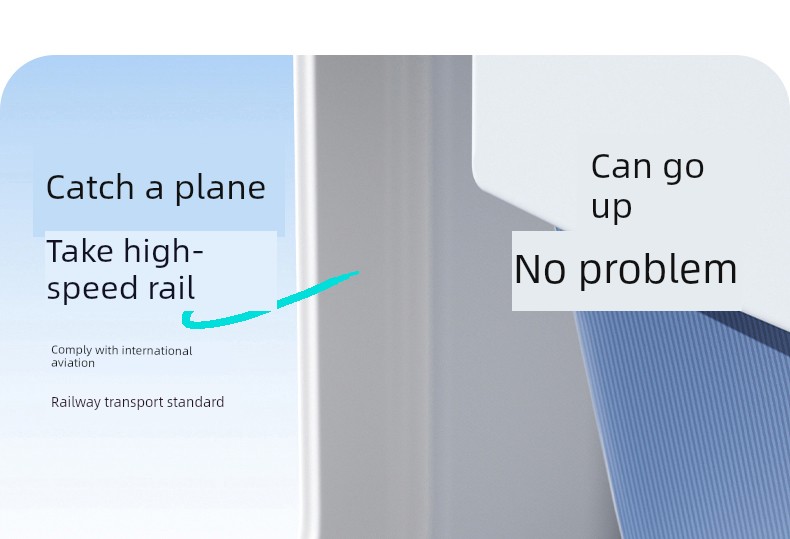 Catch a plane

Take high-speed rail

Comply with international aviation

Railway transport standard

Can go up

No problem